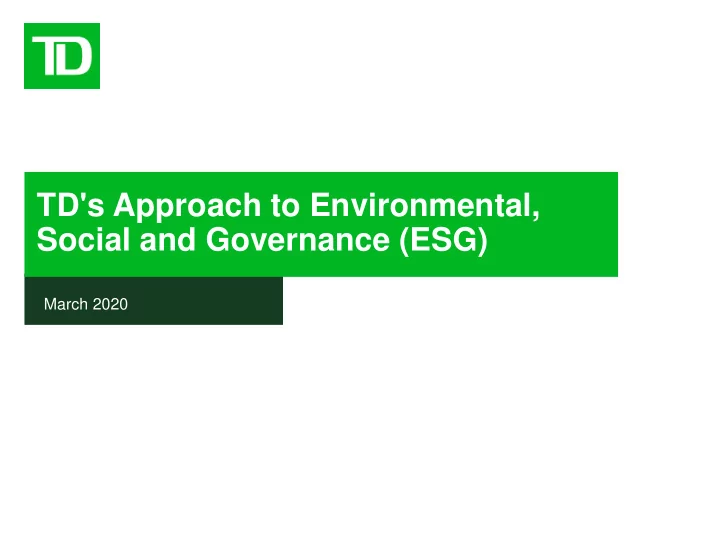 TD

TD's Approach to Environmental, Social and Governance (ESG)

March 2020